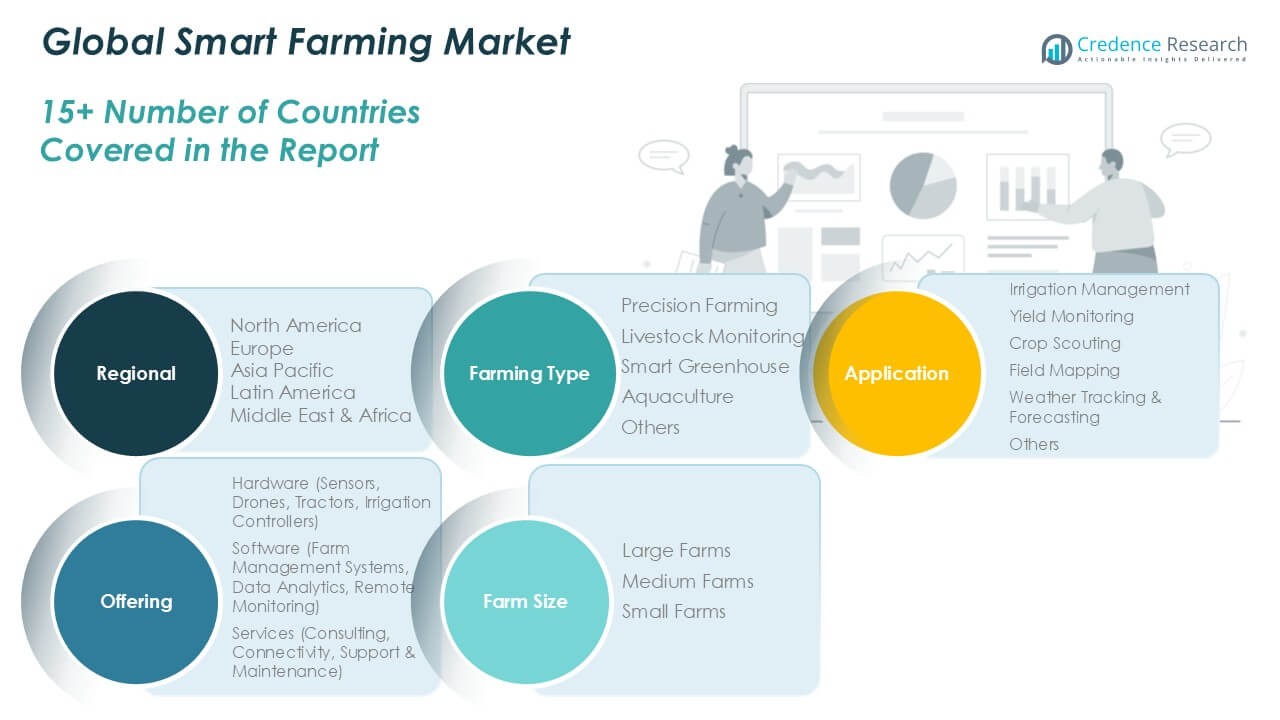 Global Smart Farming Market

Credence Research
Actionable Insights Delivered

15+ Number of Countries Covered in the Report

Regional

North America
Europe
Asia Pacific
Latin America
Middle East & Africa

Farming Type

Precision Farming
Livestock Monitoring
Smart Greenhouse
Aquaculture
Others

Application

Irrigation Management
Yield Monitoring
Crop Scouting
Field Mapping
Weather Tracking & Forecasting
Others

Offering

Hardware (Sensors, Drones, Tractors, Irrigation Controllers)
Software (Farm Management Systems, Data Analytics, Remote Monitoring)
Services (Consulting, Connectivity, Support & Maintenance)

Farm Size

Large Farms
Medium Farms
Small Farms